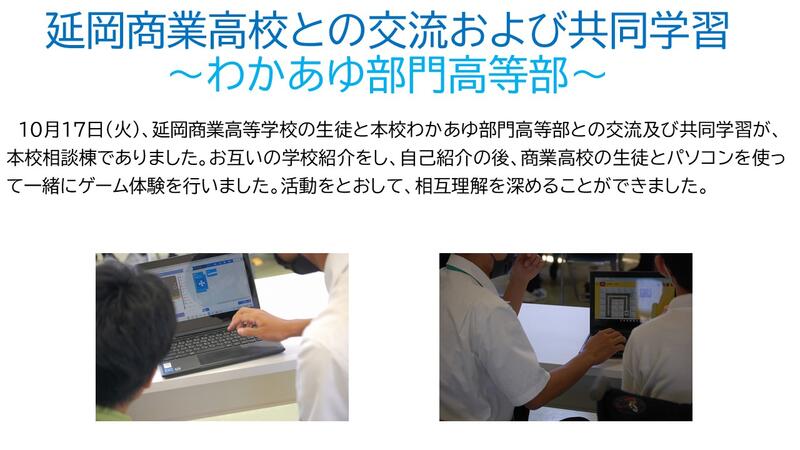 延岡商業高校との交流および共同学習
～わかあゆ部門高等部～

10月17日(火)、延岡商業高等学校の生徒と本校わかあゆ部門高等部との交流及び共同学習が、本校相談棟でありました。お互いの学校紹介をし、自己紹介の後、商業高校の生徒とパソコンを使って一緒にゲーム体験を行いました。活動をとおして、相互理解を深めることができました。